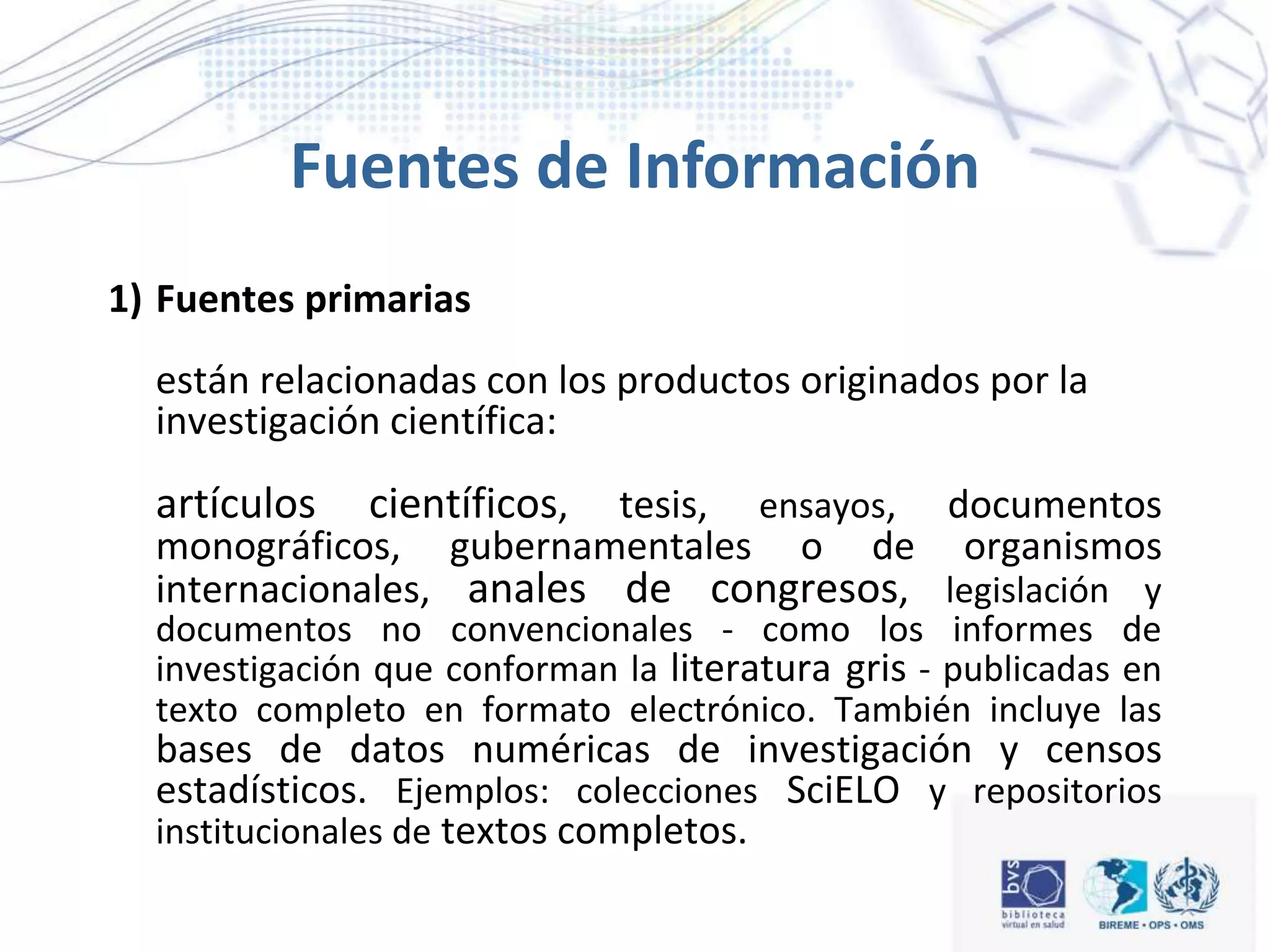 Fuentes de Información

1) Fuentes primarias

están relacionadas con los productos originados por la investigación científica:

artículos científicos, tesis, ensayos, documentos monográficos, gubernamentales o de organismos internacionales, anales de congresos, legislación y documentos no convencionales - como los informes de investigación que conforman la literatura gris - publicadas en texto completo en formato electrónico. También incluye las bases de datos numéricas de investigación y censos estadísticos. Ejemplos: colecciones SciELO y repositorios institucionales de textos completos.

bvs
biblioteca virtual en salud

BIREME • OPS • OMS